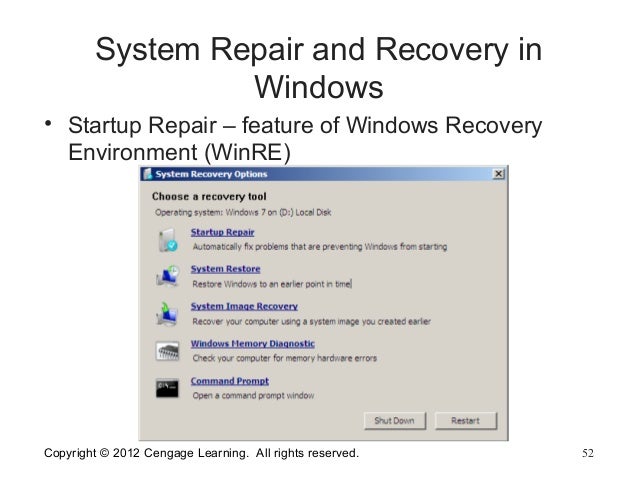 System Repair and Recovery in Windows

• Startup Repair – feature of Windows Recovery Environment (WinRE)

System Recovery Options

Choose a recovery tool

Operating system: Windows 7 on (D:) Local Disk

Startup Repair
Automatically fix problems that are preventing Windows from starting

System Restore
Restore Windows to an earlier point in time

System Image Recovery
Recover your computer using a system image you created earlier

Windows Memory Diagnostic
Check your computer for memory hardware errors

Command Prompt
Open a command prompt window

Shut Down Restart

Copyright © 2012 Cengage Learning. All rights reserved.

52